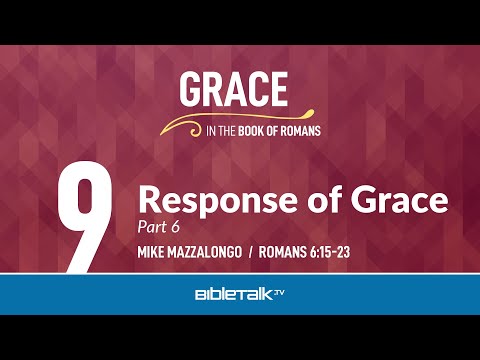 GRACE
IN THE BOOK OF ROMANS

9
Response of Grace
Part 6
MIKE MAZZALONGO / ROMANS 6:15-23

BIBLETALK.TV